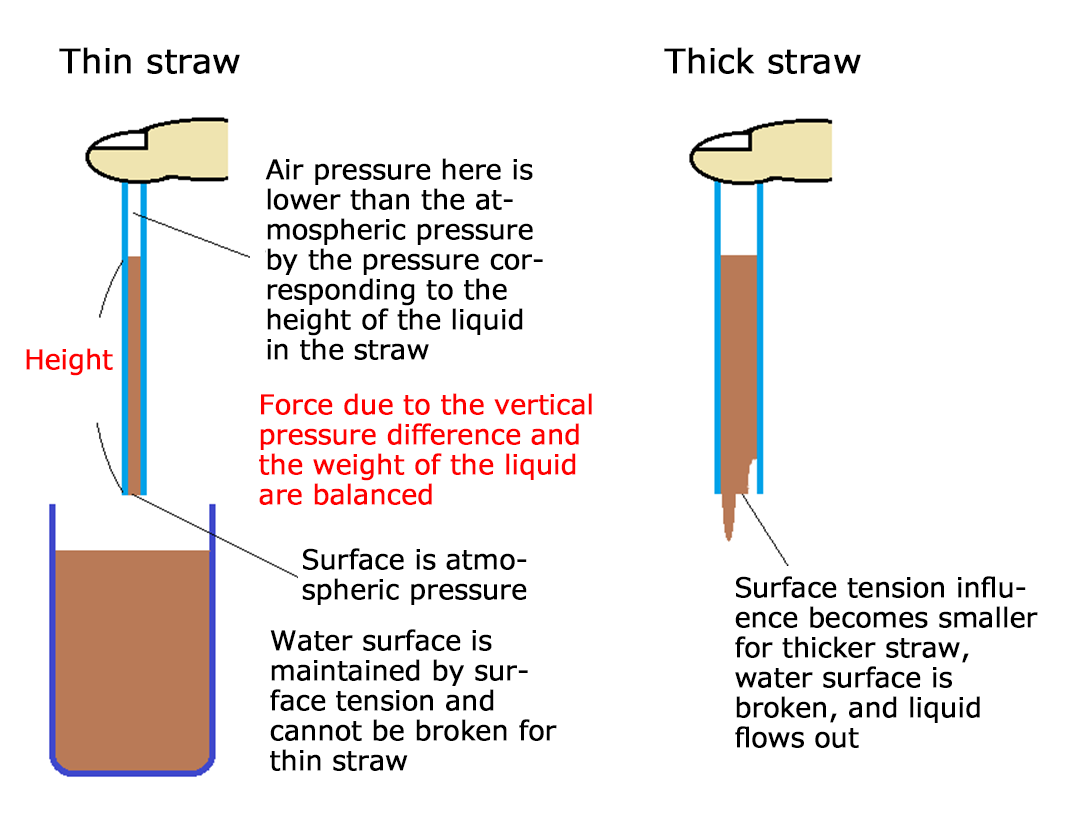 Thin straw

Air pressure here is lower than the atmospheric pressure by the pressure corresponding to the height of the liquid in the straw

Height

Force due to the vertical pressure difference and the weight of the liquid are balanced

Surface is atmospheric pressure

Water surface is maintained by surface tension and cannot be broken for thin straw

Thick straw

Surface tension influence becomes smaller for thicker straw, water surface is broken, and liquid flows out